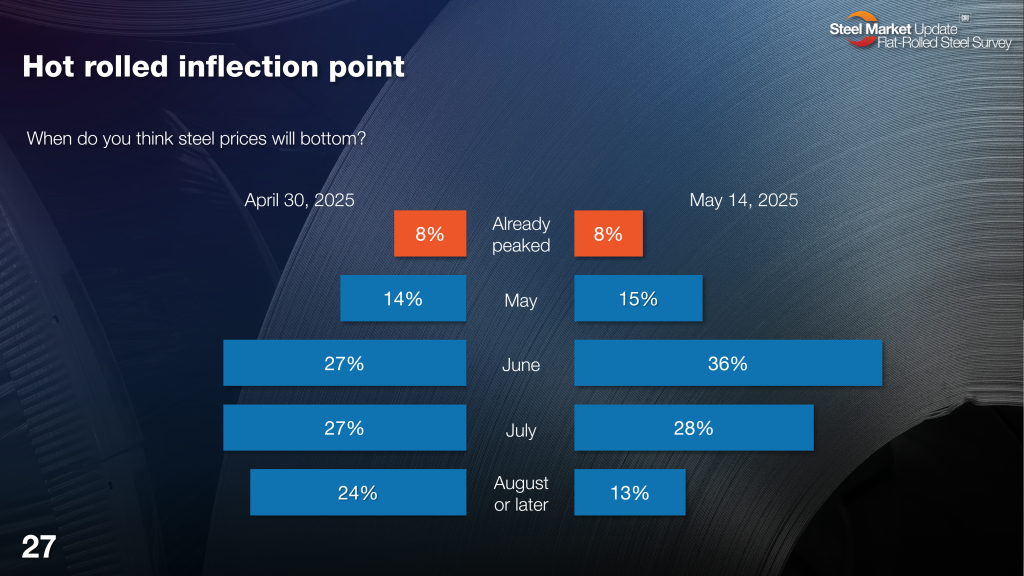 Steel Market Update
Flat-Rolled Steel Survey

Hot rolled inflection point

When do you think steel prices will bottom?

April 30, 2025

May 14, 2025

8% Already peaked 8%

14% May 15%

27% June 36%

27% July 28%

24% August or later 13%

27